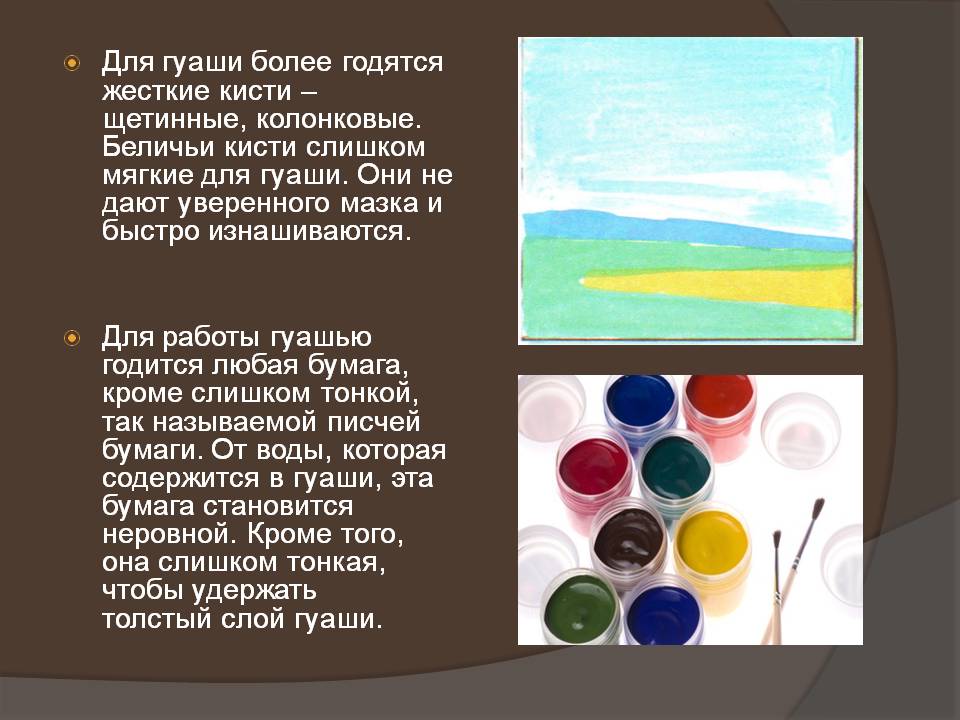 Для гуаши более годятся жесткие кисти – щетинные, колонковые. Беличьи кисти слишком мягкие для гуаши. Они не дают уверенного мазка и быстро изнашиваются.

Для работы гуашью годится любая бумага, кроме слишком тонкой, так называемой писчей бумаги. От воды, которая содержится в гуаши, эта бумага становится неровной. Кроме того, она слишком тонкая, чтобы удержать толстый слой гуаши.